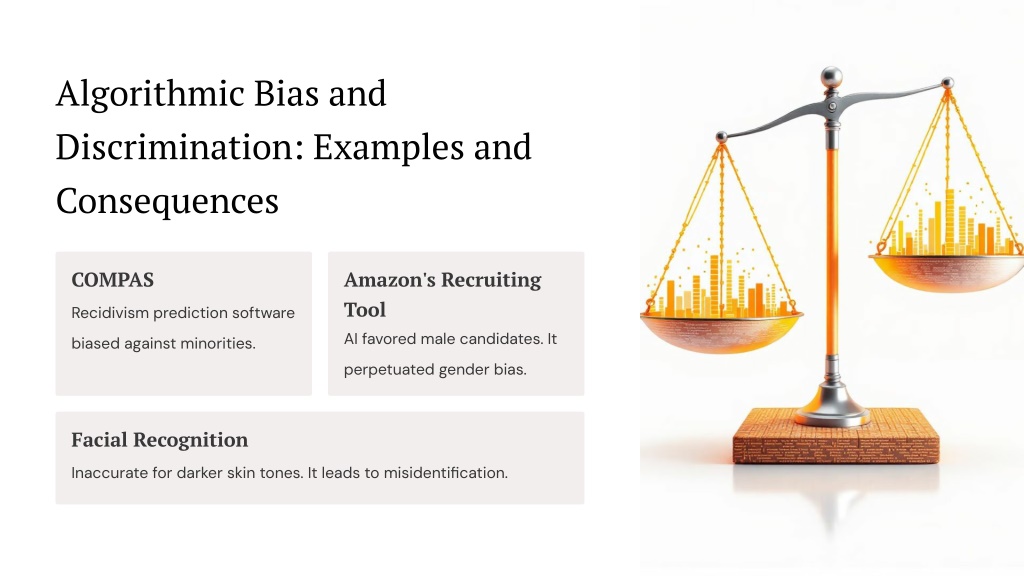 Algorithmic Bias and Discrimination: Examples and Consequences

COMPAS

Recidivism prediction software biased against minorities.

Amazon's Recruiting Tool

AI favored male candidates. It perpetuated gender bias.

Facial Recognition

Inaccurate for darker skin tones. It leads to misidentification.